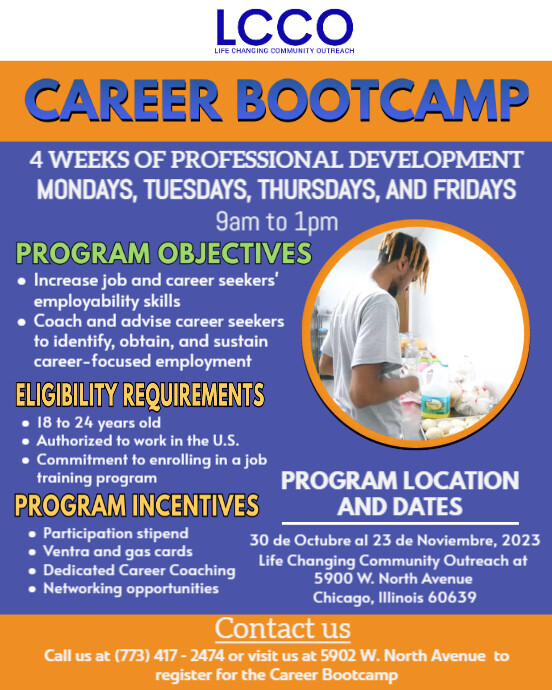 LCCO
LIFE CHANGING COMMUNITY OUTREACH

CAREER BOOTCAMP

4 WEEKS OF PROFESSIONAL DEVELOPMENT
MONDAYS, TUESDAYS, THURSDAYS, AND FRIDAYS
9am to 1pm

PROGRAM OBJECTIVES
- Increase job and career seekers' employability skills
- Coach and advise career seekers to identify, obtain, and sustain career-focused employment

ELIGIBILITY REQUIREMENTS
- 18 to 24 years old
- Authorized to work in the U.S.
- Commitment to enrolling in a job training program

PROGRAM INCENTIVES
- Participation stipend
- Ventra and gas cards
- Dedicated Career Coaching
- Networking opportunities

PROGRAM LOCATION AND DATES
30 de Octubre al 23 de Noviembre, 2023
Life Changing Community Outreach at
5900 W. North Avenue
Chicago, Illinois 60639

Contact us
Call us at (773) 417 - 2474 or visit us at 5902 W. North Avenue to register for the Career Bootcamp